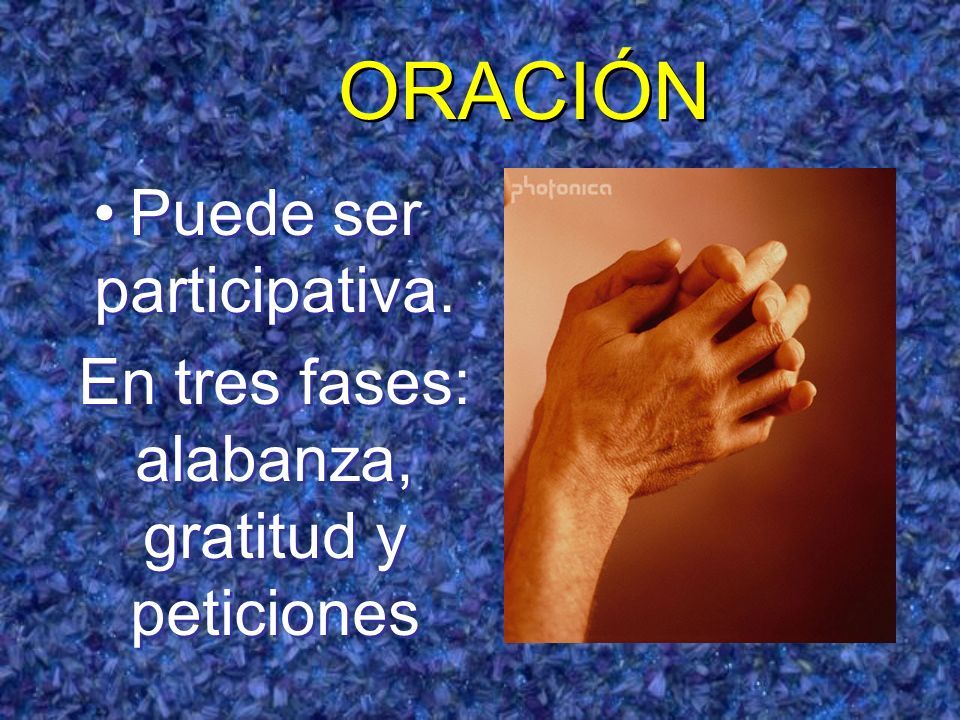 ORACIÓN

• Puede ser participativa.

En tres fases: alabanza, gratitud y peticiones

photonica